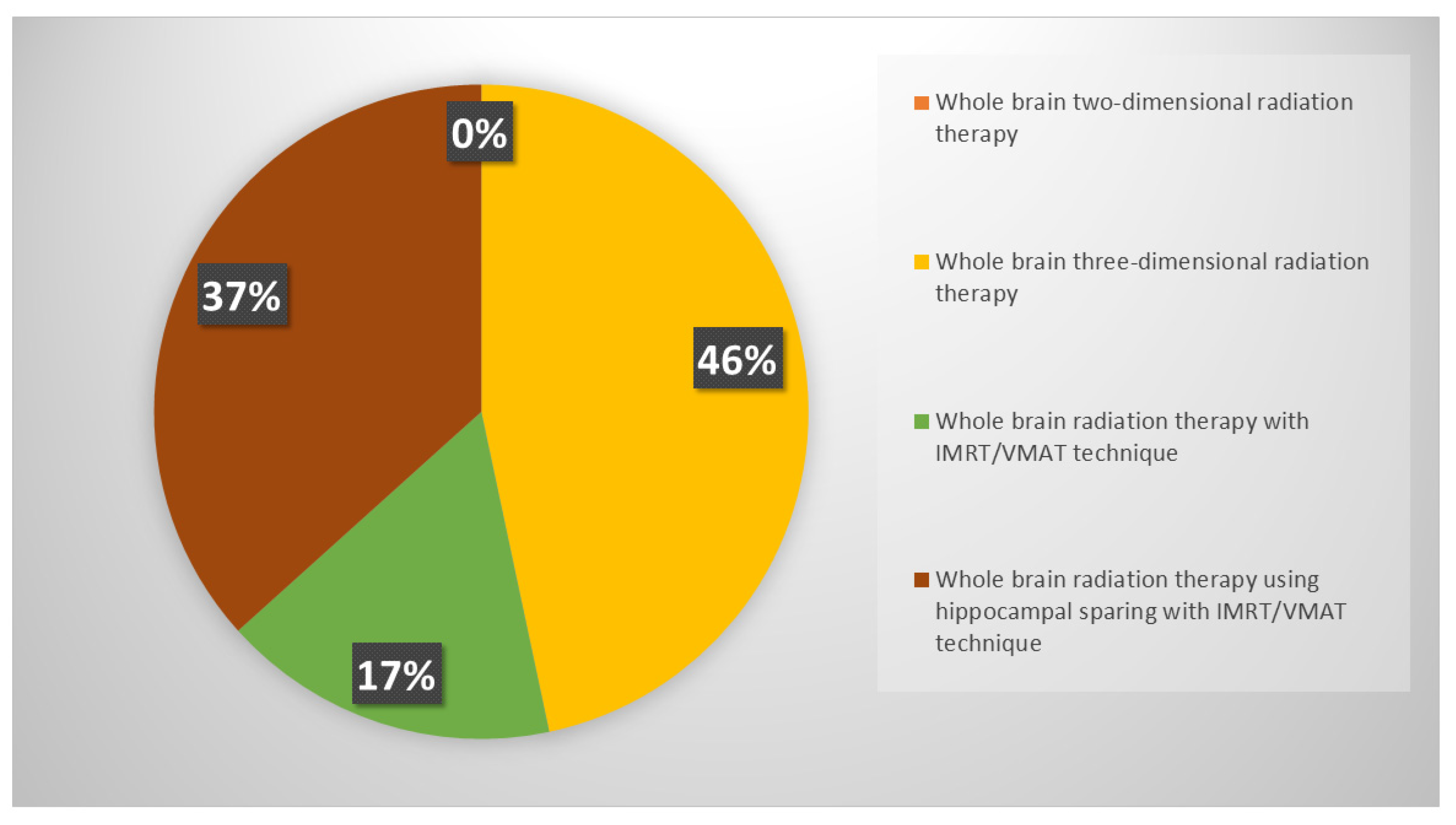 0%

37%

46%

17%

Whole brain two-dimensional radiation therapy

Whole brain three-dimensional radiation therapy

Whole brain radiation therapy with IMRT/VMAT technique

Whole brain radiation therapy using hippocampal sparing with IMRT/VMAT technique